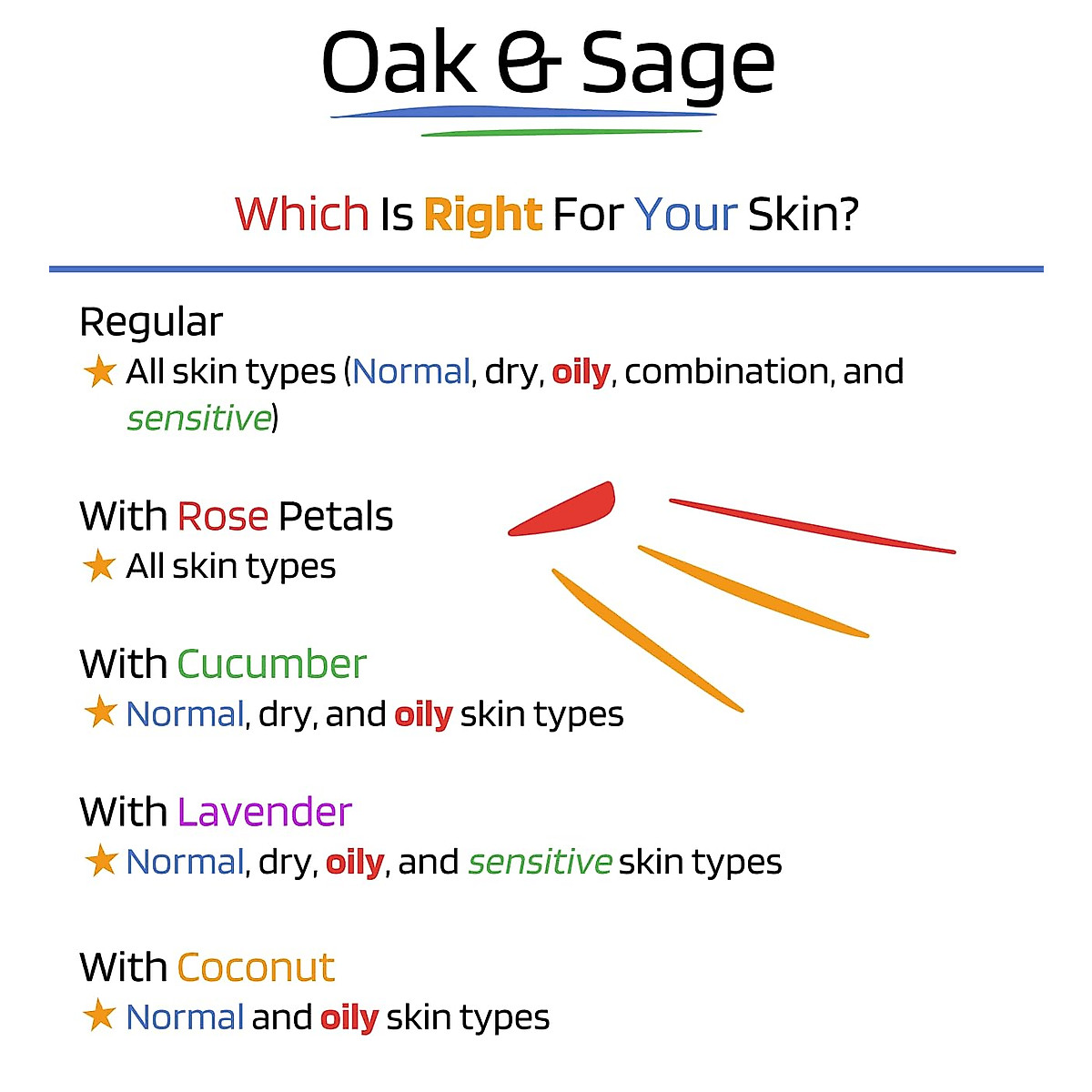 Oak & Sage

Which Is Right For Your Skin?

Regular
★ All skin types (Normal, dry, oily, combination, and sensitive)

With Rose Petals
★ All skin types

With Cucumber
★ Normal, dry, and oily skin types

With Lavender
★ Normal, dry, oily, and sensitive skin types

With Coconut
★ Normal and oily skin types